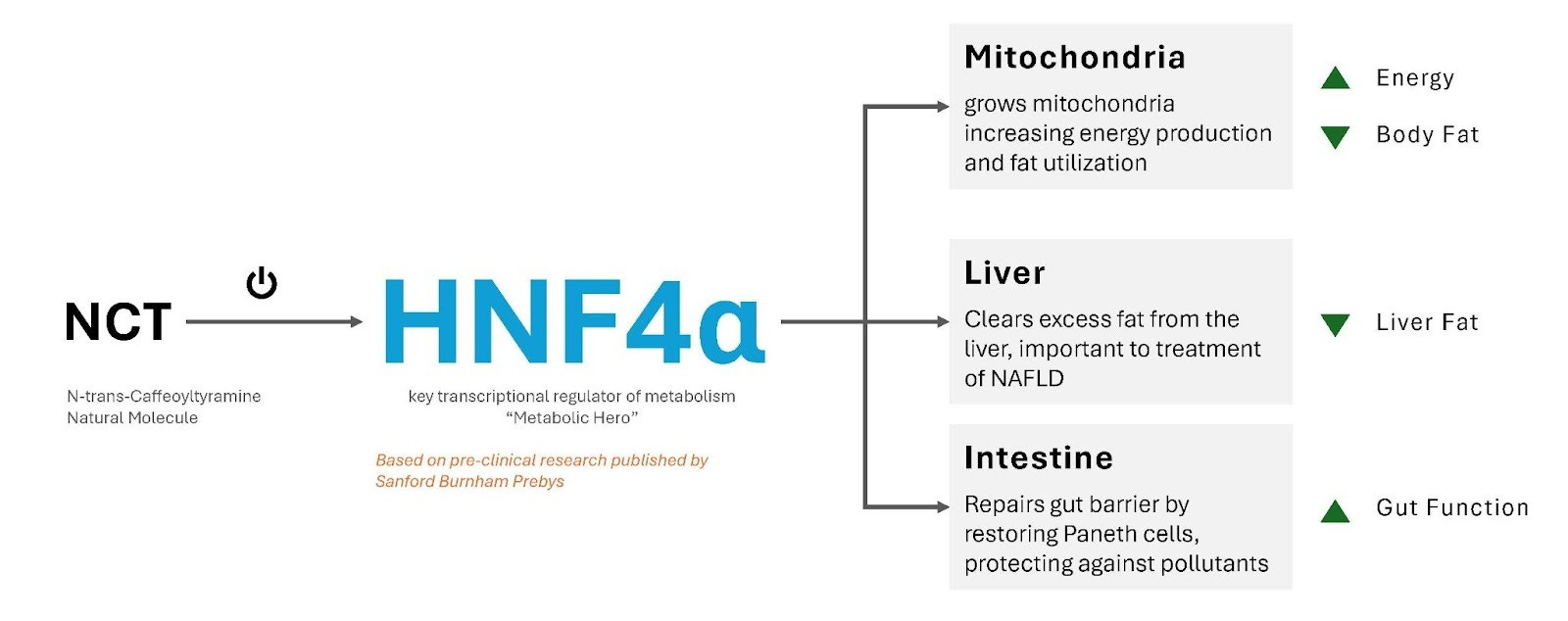 NCT

N-trans-Caffeoyltyramine
Natural Molecule

HNF4α

key transcriptional regulator of metabolism
"Metabolic Hero"

Based on pre-clinical research published by Sanford Burnham Prebys

Mitochondria

grows mitochondria increasing energy production and fat utilization

Energy

Body Fat

Liver

Clears excess fat from the liver, important to treatment of NAFLD

Liver Fat

Intestine

Repairs gut barrier by restoring Paneth cells, protecting against pollutants

Gut Function